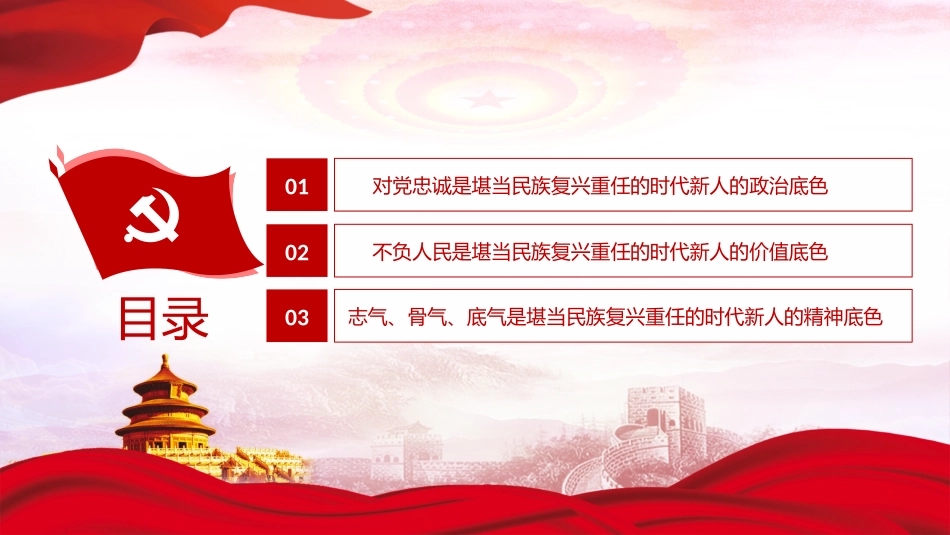 目录

01 对党忠诚是堪当民族复兴重任的时代新人的政治底色

02 不负人民是堪当民族复兴重任的时代新人的价值底色

03 志气、骨气、底气是堪当民族复兴重任的时代新人的精神底色